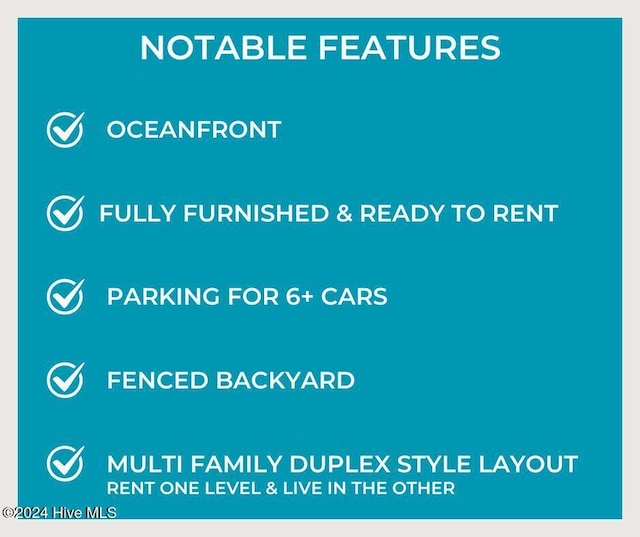 NOTABLE FEATURES

OCEANFRONT

FULLY FURNISHED & READY TO RENT

PARKING FOR 6+ CARS

FENCED BACKYARD

MULTI FAMILY DUPLEX STYLE LAYOUT
RENT ONE LEVEL & LIVE IN THE OTHER

©2024 Hive MLS